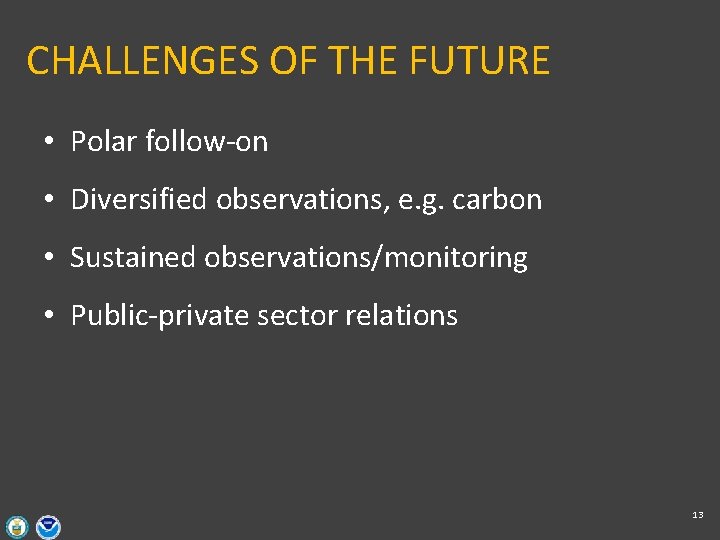 CHALLENGES OF THE FUTURE

• Polar follow-on
• Diversified observations, e.g. carbon
• Sustained observations/monitoring
• Public-private sector relations

13